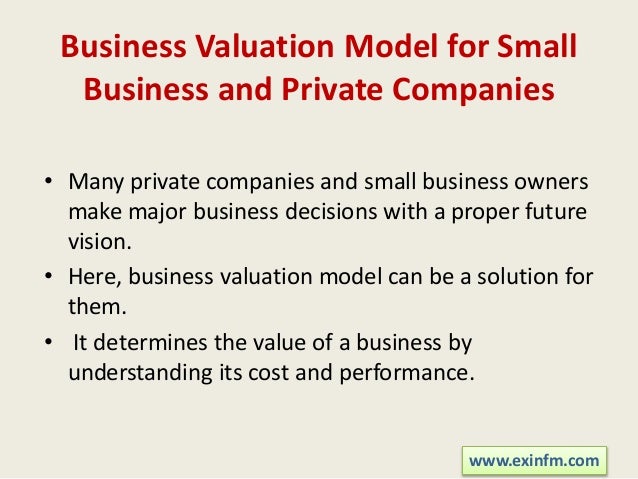 Business Valuation Model for Small Business and Private Companies

• Many private companies and small business owners make major business decisions with a proper future vision.

• Here, business valuation model can be a solution for them.

• It determines the value of a business by understanding its cost and performance.

www.exinfm.com